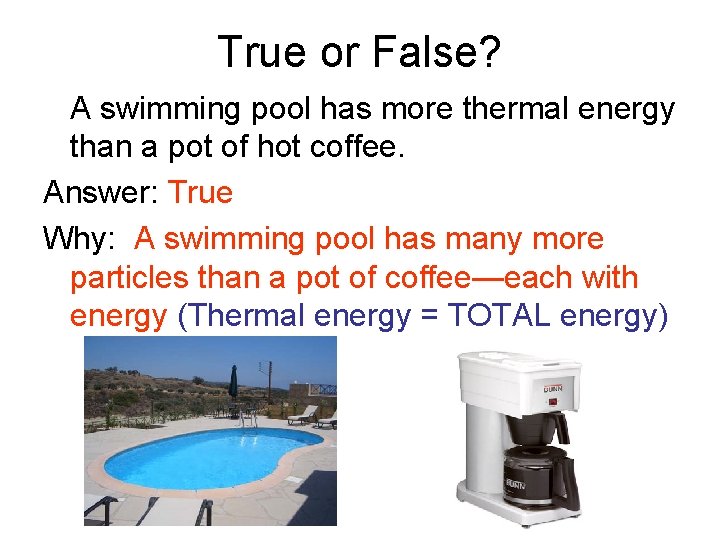 True or False?

A swimming pool has more thermal energy than a pot of hot coffee.

Answer: True

Why: A swimming pool has many more particles than a pot of coffee—each with energy (Thermal energy = TOTAL energy)

BUNN

BUNN